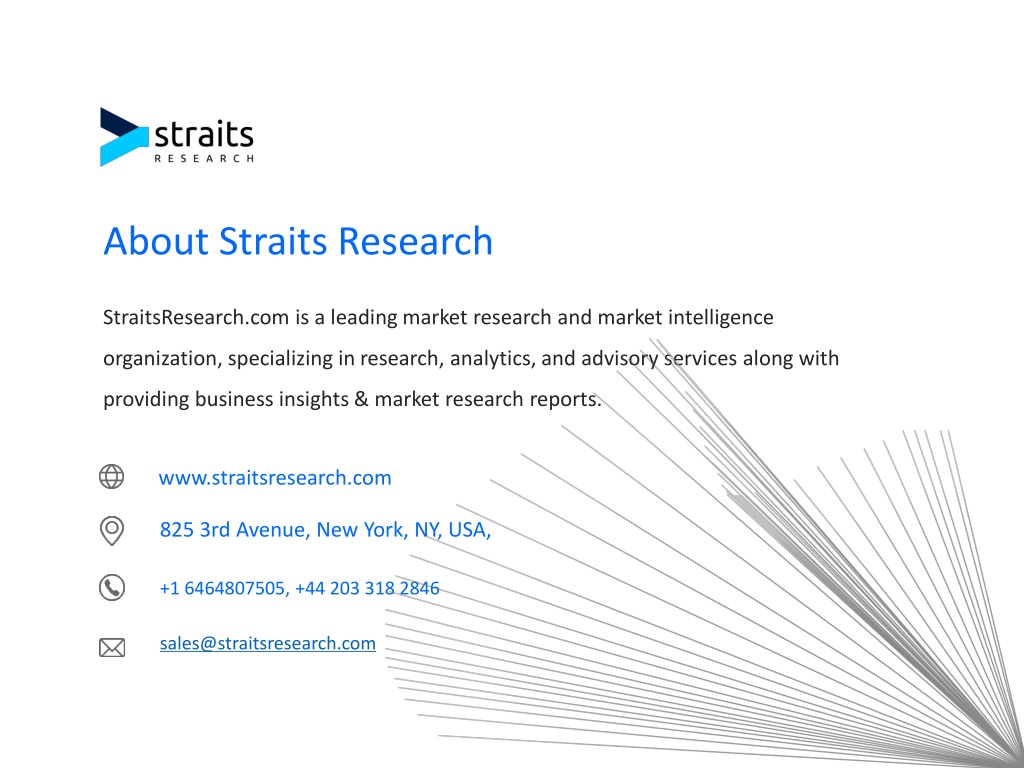 straits
RESEARCH

About Straits Research

StraitsResearch.com is a leading market research and market intelligence organization, specializing in research, analytics, and advisory services along with providing business insights & market research reports.

www.straitsresearch.com

825 3rd Avenue, New York, NY, USA,

+1 6464807505, +44 203 318 2846

sales@straitsresearch.com